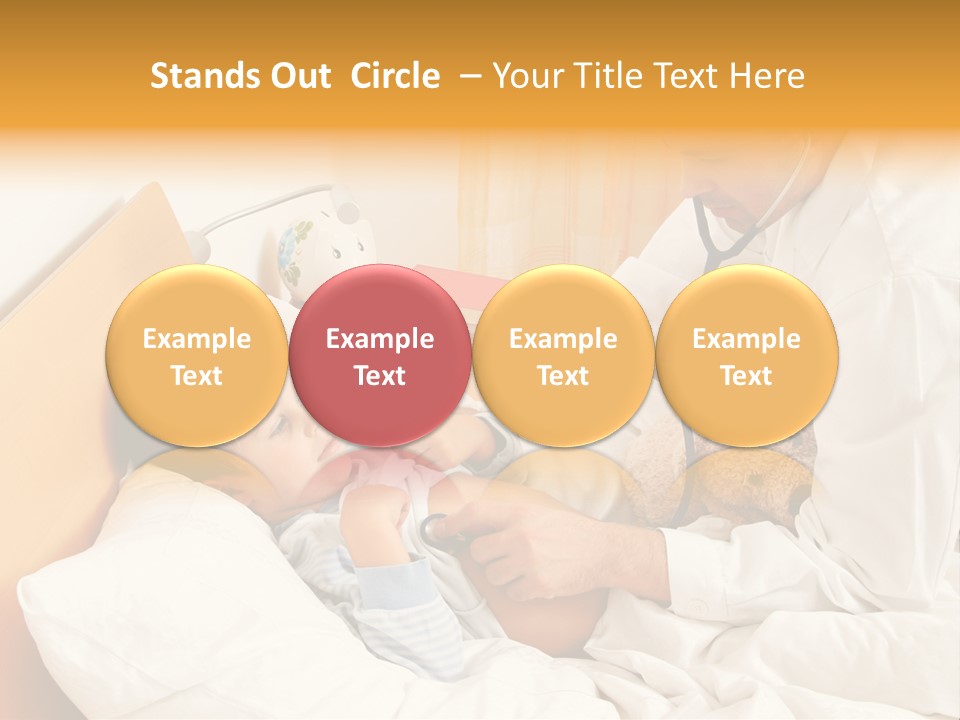 Stands Out Circle – Your Title Text Here

Example Text

Example Text

Example Text

Example Text